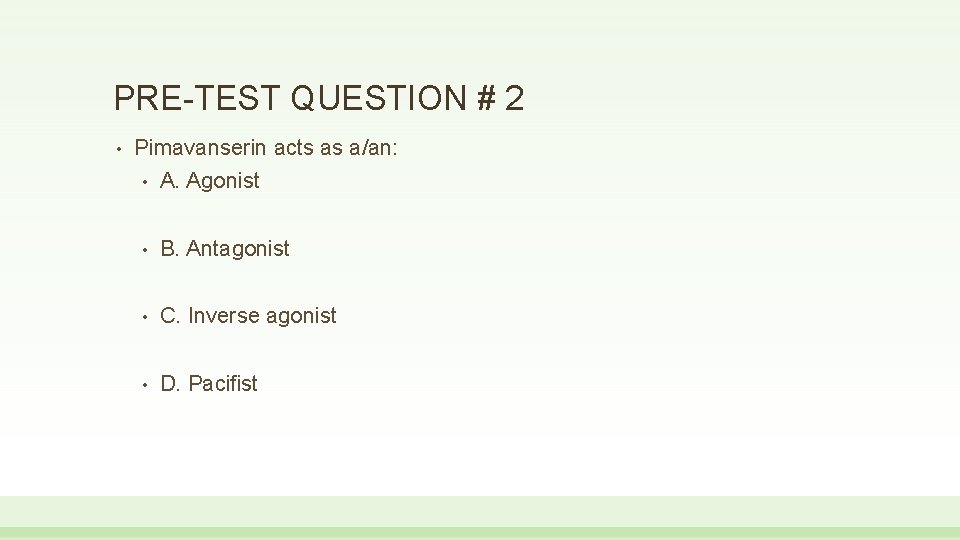 PRE-TEST QUESTION # 2

• Pimavanserin acts as a/an:
  • A. Agonist
  • B. Antagonist
  • C. Inverse agonist
  • D. Pacifist